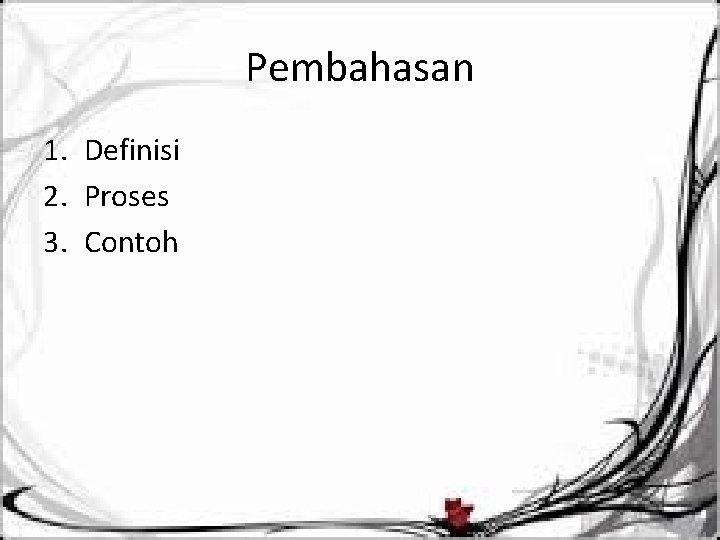 Pembahasan

1. Definisi
2. Proses
3. Contoh